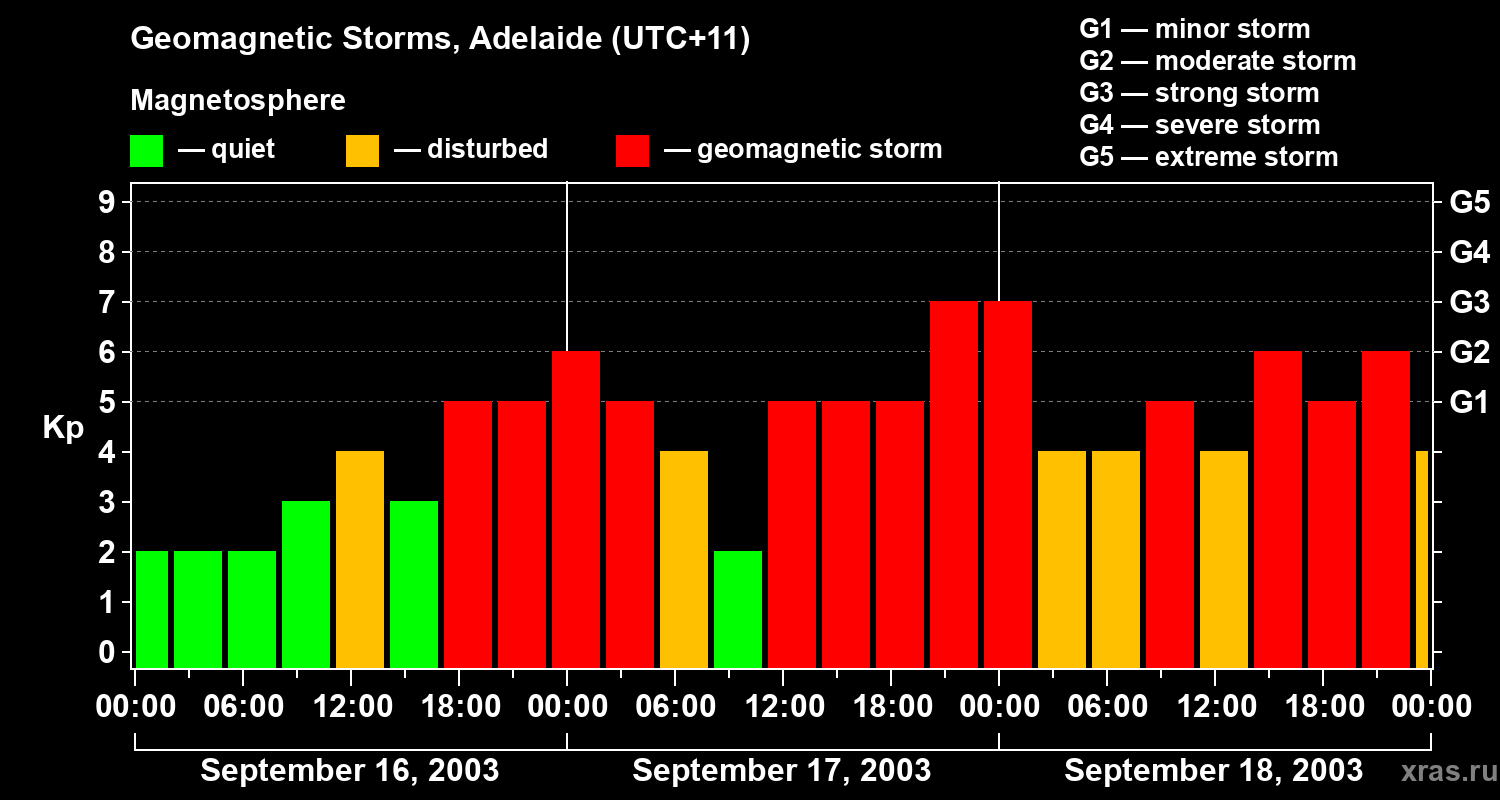 Geomagnetic Storms, Adelaide (UTC+11)

Magnetosphere

— quiet — disturbed — geomagnetic storm

G1 — minor storm
G2 — moderate storm
G3 — strong storm
G4 — severe storm
G5 — extreme storm

Kp

9
8
7
6
5
4
3
2
1
0

G5
G4
G3
G2
G1

00:00 06:00 12:00 18:00 00:00 06:00 12:00 18:00 00:00 06:00 12:00 18:00 00:00

September 16, 2003 September 17, 2003 September 18, 2003

xras.ru